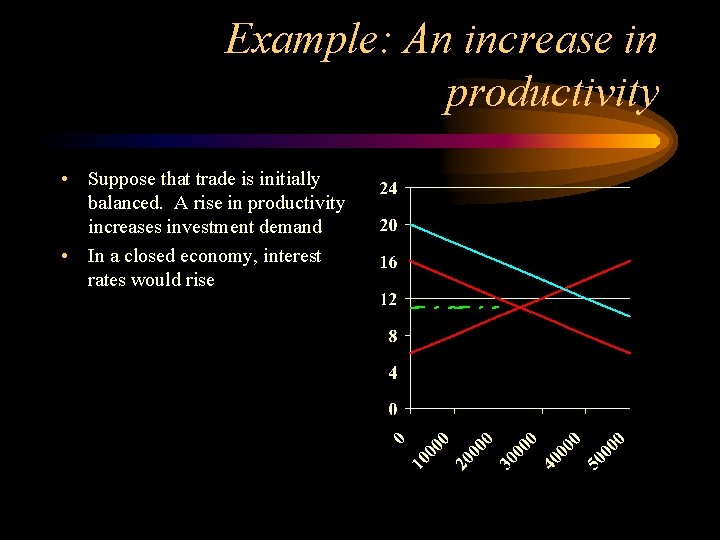 Example: An increase in productivity

• Suppose that trade is initially balanced. A rise in productivity increases investment demand

• In a closed economy, interest rates would rise

24
20
16
12
8
4
0

0
10000
20000
30000
40000
50000